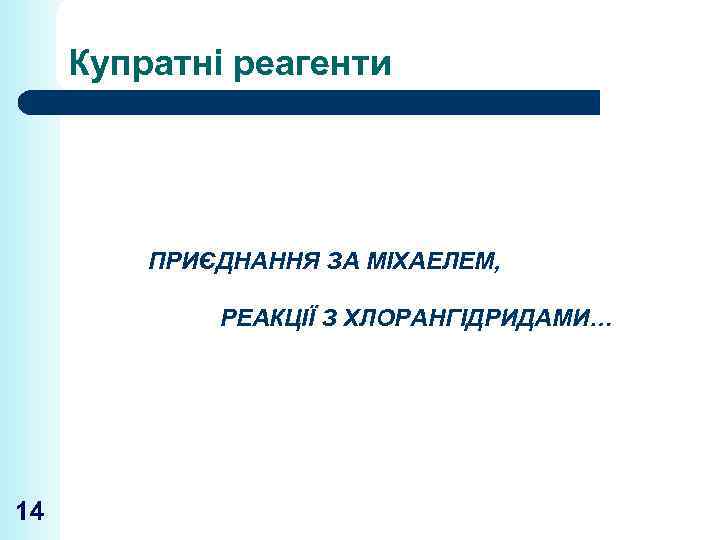 Купратні реагенти

ПРИЄДНАННЯ ЗА МІХАЕЛЕМ,

РЕАКЦІЇ З ХЛОРАНГІДРИДАМИ…

14